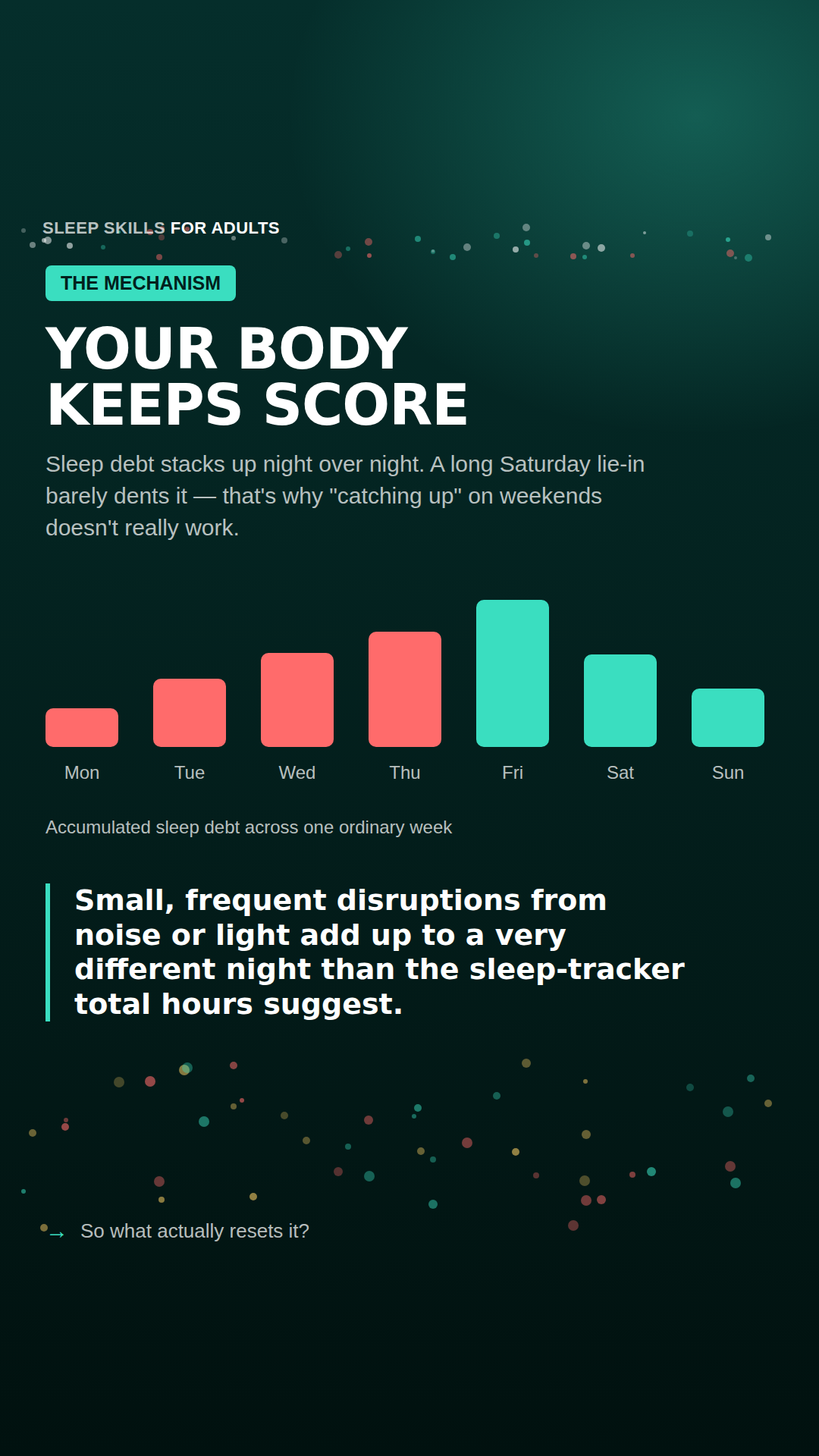 SLEEP SKILLS FOR ADULTS

THE MECHANISM

YOUR BODY
KEEPS SCORE

Sleep debt stacks up night over night. A long Saturday lie-in barely dents it — that's why "catching up" on weekends doesn't really work.

Mon
Tue
Wed
Thu
Fri
Sat
Sun

Accumulated sleep debt across one ordinary week

Small, frequent disruptions from noise or light add up to a very different night than the sleep-tracker total hours suggest.

→ So what actually resets it?